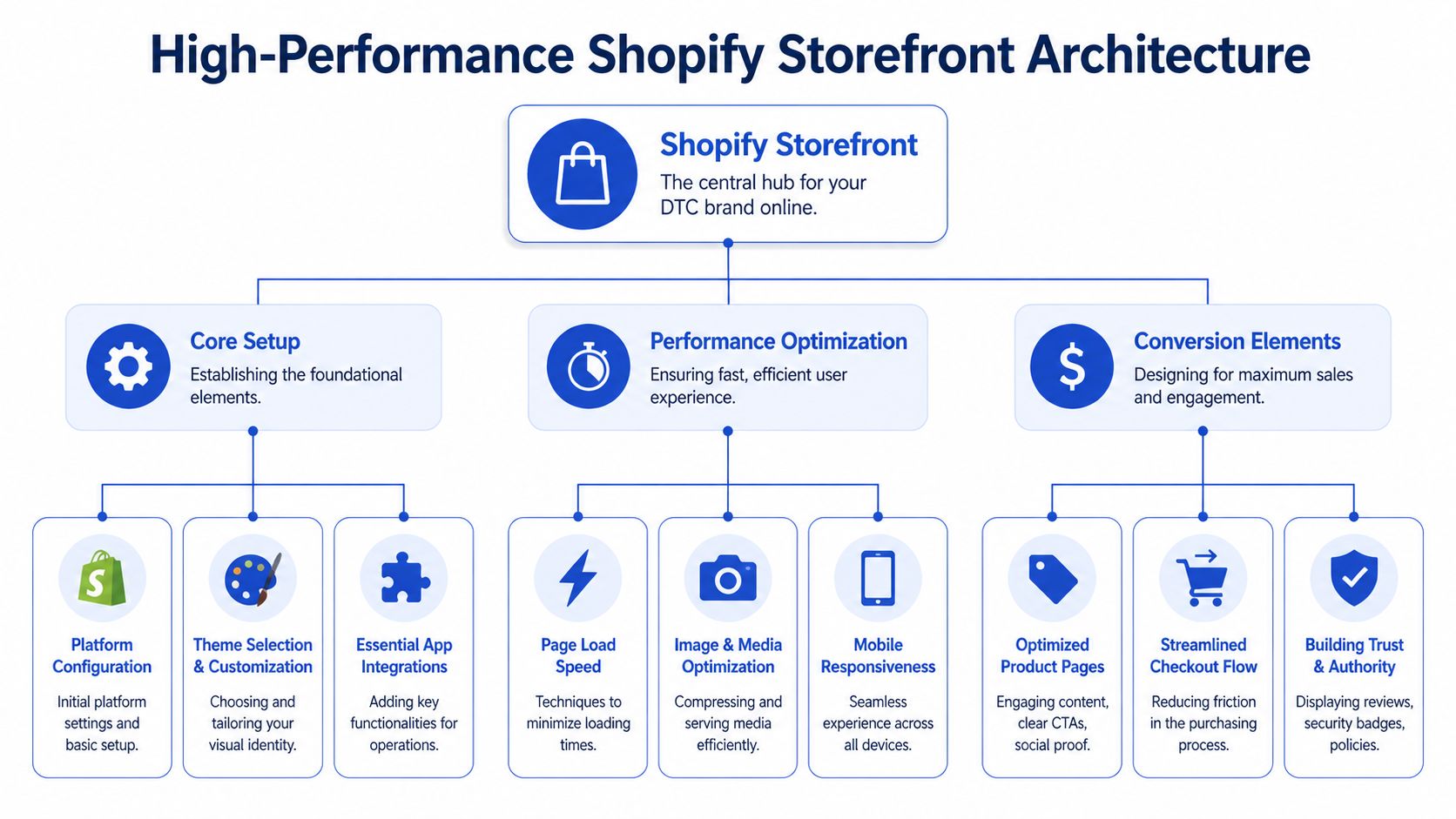 High-Performance Shopify Storefront Architecture

Shopify Storefront
The central hub for your DTC brand online.

Core Setup
Establishing the foundational elements.

Performance Optimization
Ensuring fast, efficient user experience.

Conversion Elements
Designing for maximum sales and engagement.

Platform Configuration
Initial platform settings and basic setup.

Theme Selection & Customization
Choosing and tailoring your visual identity.

Essential App Integrations
Adding key functionalities for operations.

Page Load Speed
Techniques to minimize loading times.

Image & Media Optimization
Compressing and serving media efficiently.

Mobile Responsiveness
Seamless experience across all devices.

Optimized Product Pages
Engaging content, clear CTAs, social proof.

Streamlined Checkout Flow
Reducing friction in the purchasing process.

Building Trust & Authority
Displaying reviews, security badges, policies.